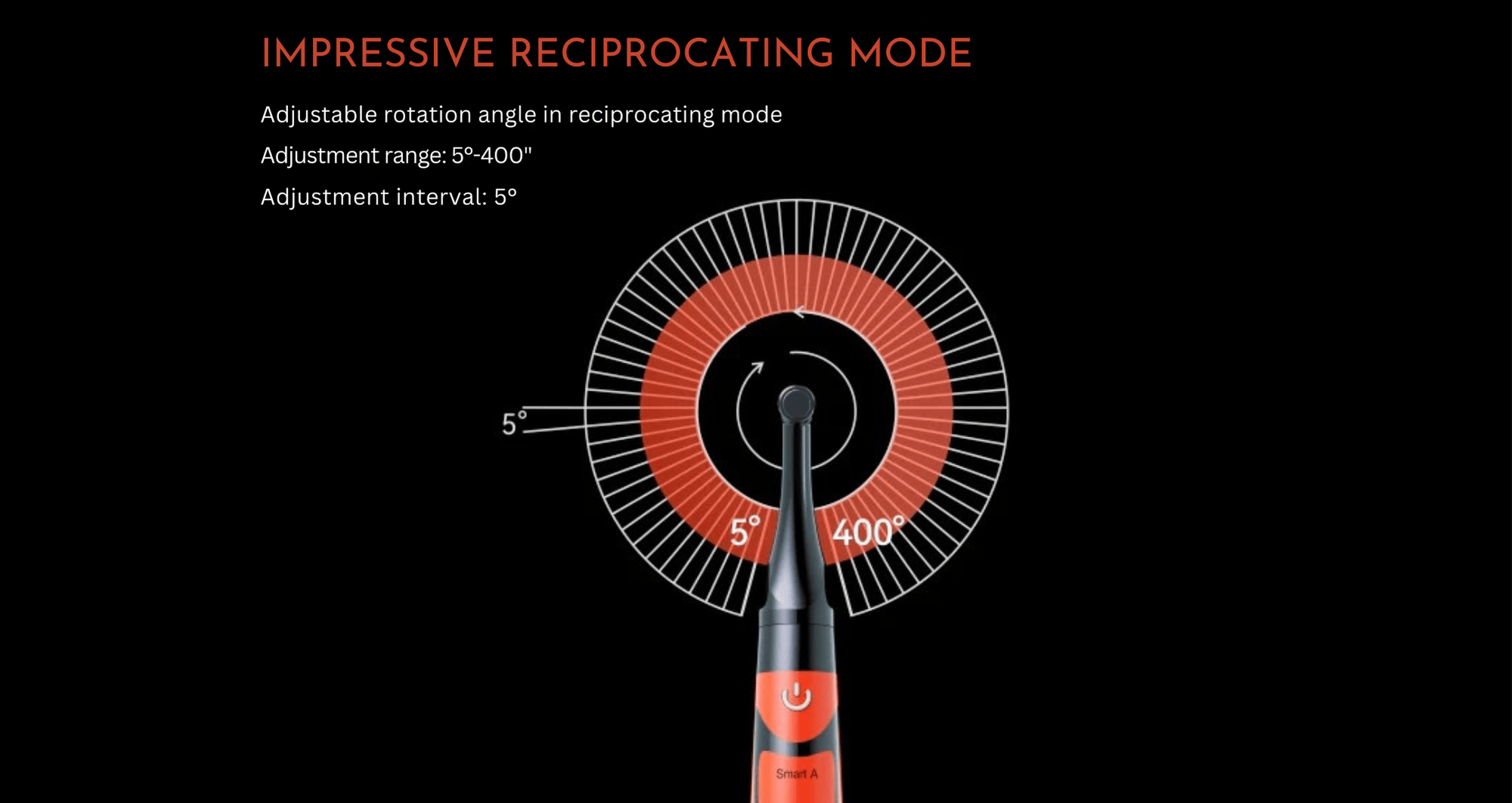 IMPRESSIVE RECIPROCATING MODE

Adjustable rotation angle in reciprocating mode

Adjustment range: 5°-400"

Adjustment interval: 5°

5°

5°

400°

Smart A